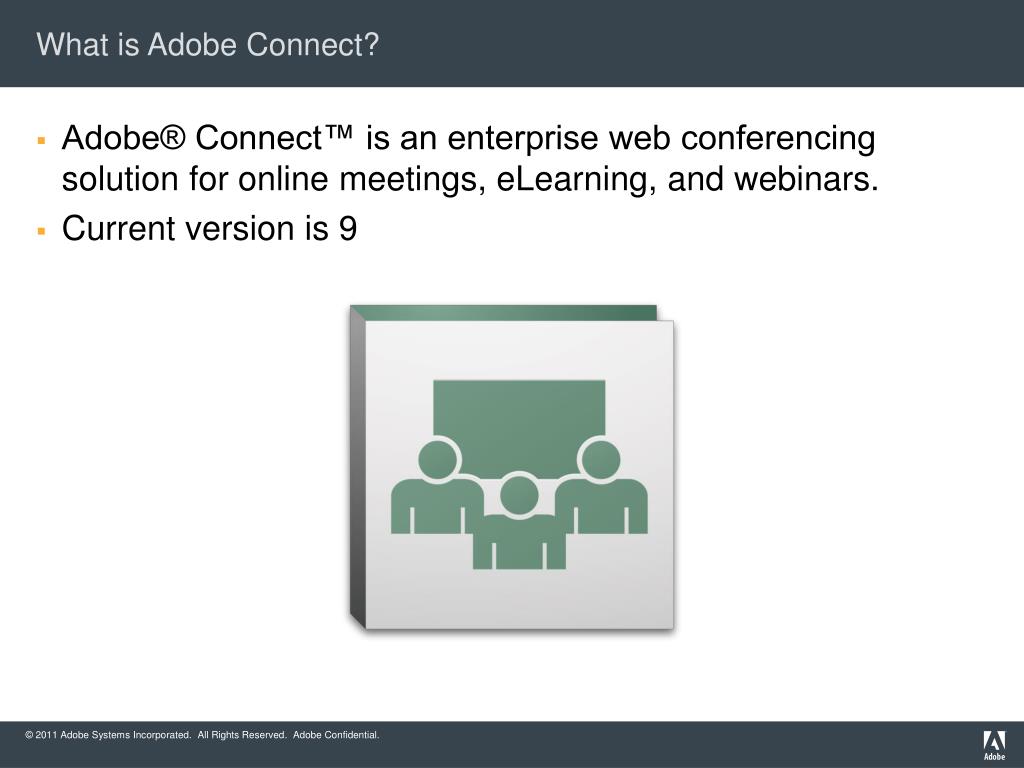 What is Adobe Connect?

▪ Adobe® Connect™ is an enterprise web conferencing solution for online meetings, eLearning, and webinars.

▪ Current version is 9

© 2011 Adobe Systems Incorporated. All Rights Reserved. Adobe Confidential.

Adobe